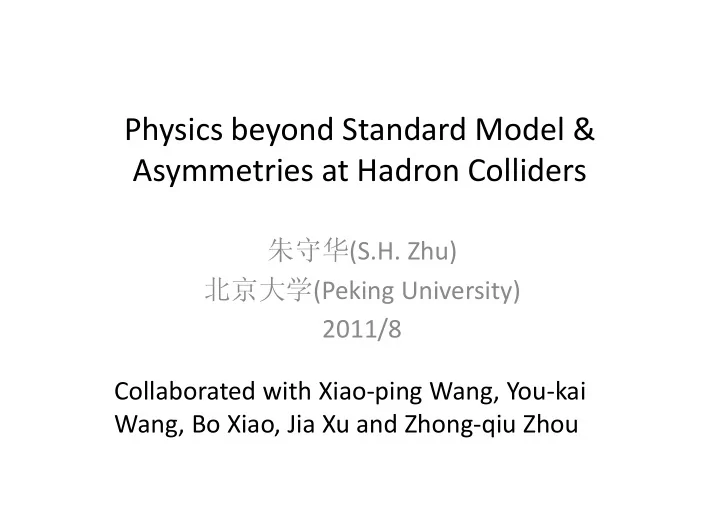 Physics beyond Standard Model & Asymmetries at Hadron Colliders

朱守华(S.H. Zhu)
北京大学(Peking University)
2011/8

Collaborated with Xiao-ping Wang, You-kai Wang, Bo Xiao, Jia Xu and Zhong-qiu Zhou